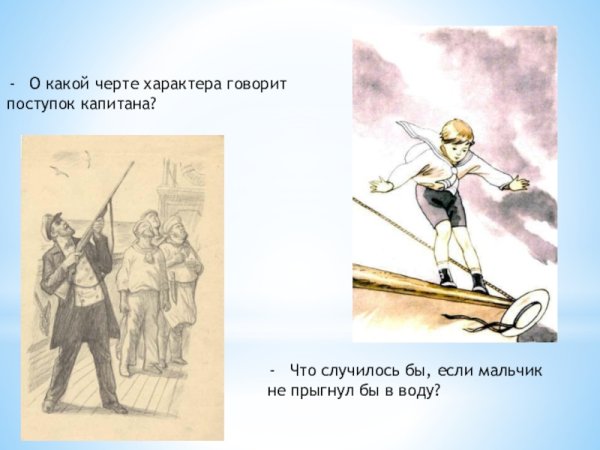 - О какой черте характера говорит поступок капитана?

- Что случилось бы, если мальчик не прыгнул бы в воду?